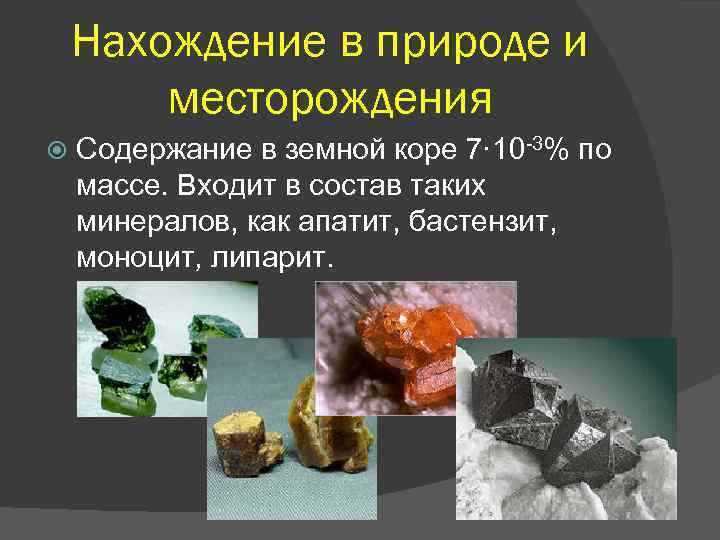 Нахождение в природе и месторождения

Содержание в земной коре $7 \cdot 10^{-3}$% по массе. Входит в состав таких минералов, как апатит, бастензит, моноцит, липарит.